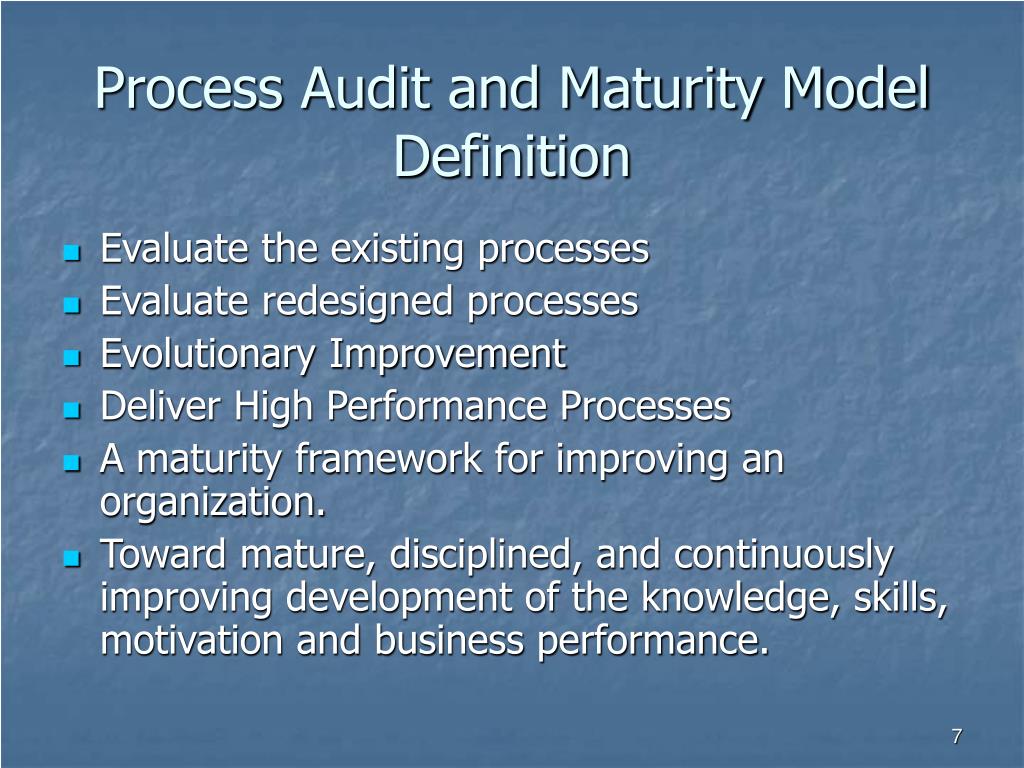 Process Audit and Maturity Model Definition

- Evaluate the existing processes
- Evaluate redesigned processes
- Evolutionary Improvement
- Deliver High Performance Processes
- A maturity framework for improving an organization.
- Toward mature, disciplined, and continuously improving development of the knowledge, skills, motivation and business performance.

7